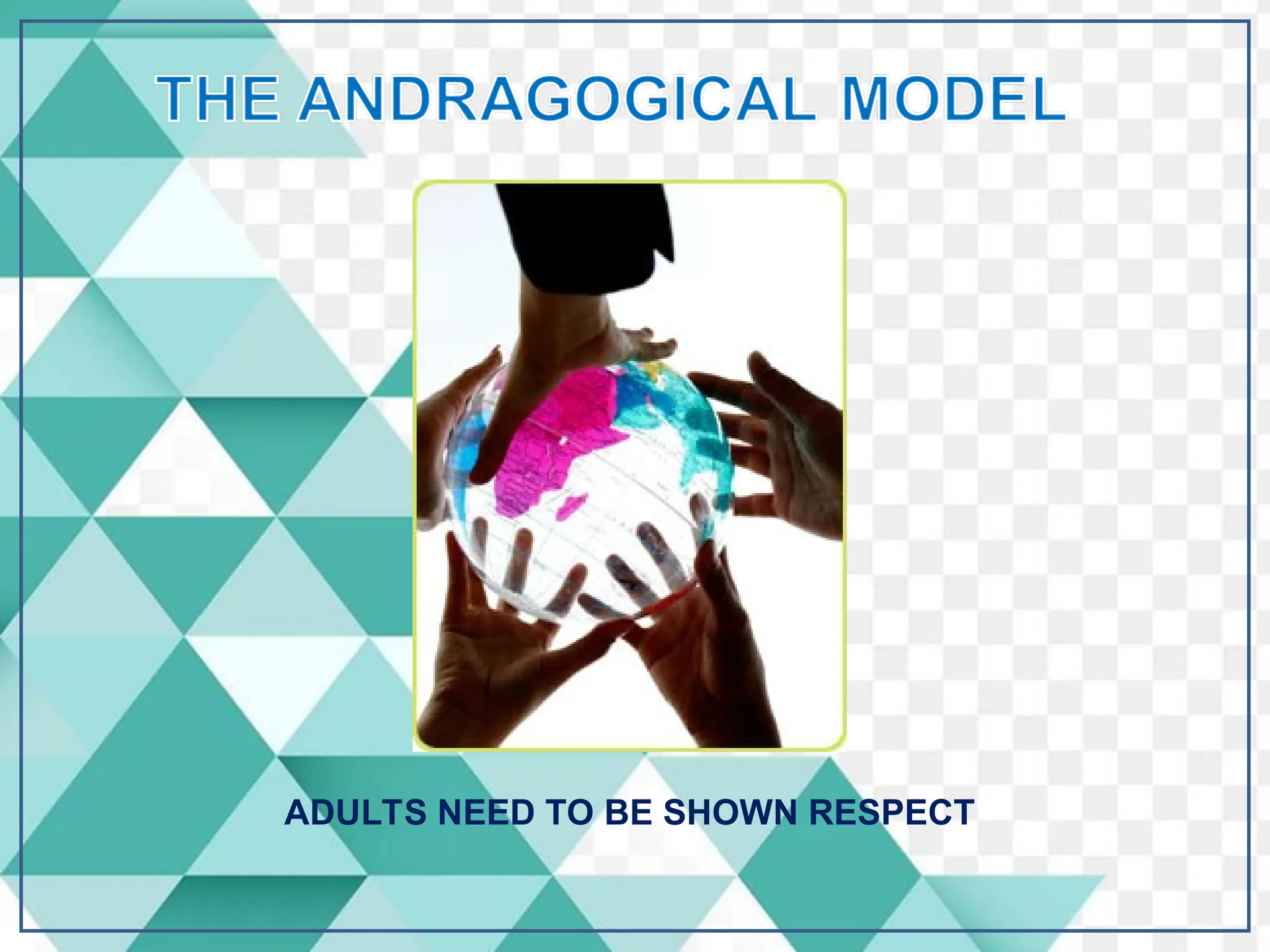 THE ANDRAGOGICAL MODEL

ADULTS NEED TO BE SHOWN RESPECT